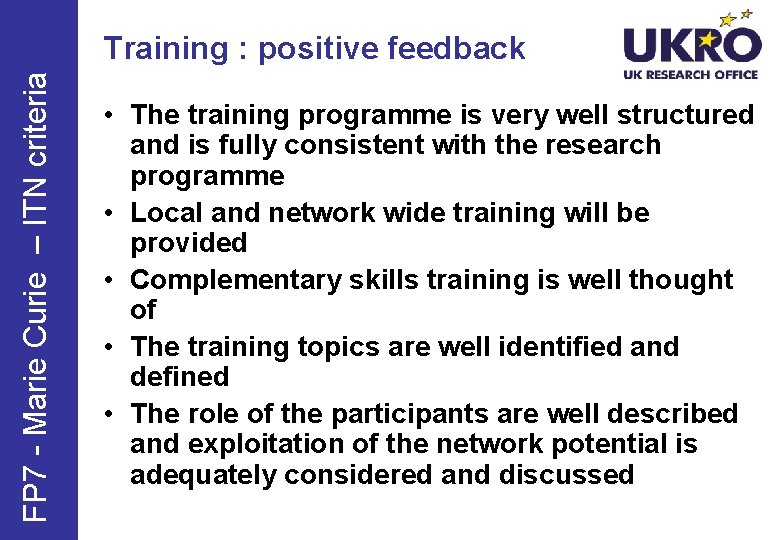 FP7 - Marie Curie – ITN criteria

Training : positive feedback

UKRO
UK RESEARCH OFFICE

• The training programme is very well structured and is fully consistent with the research programme
• Local and network wide training will be provided
• Complementary skills training is well thought of
• The training topics are well identified and defined
• The role of the participants are well described and exploitation of the network potential is adequately considered and discussed